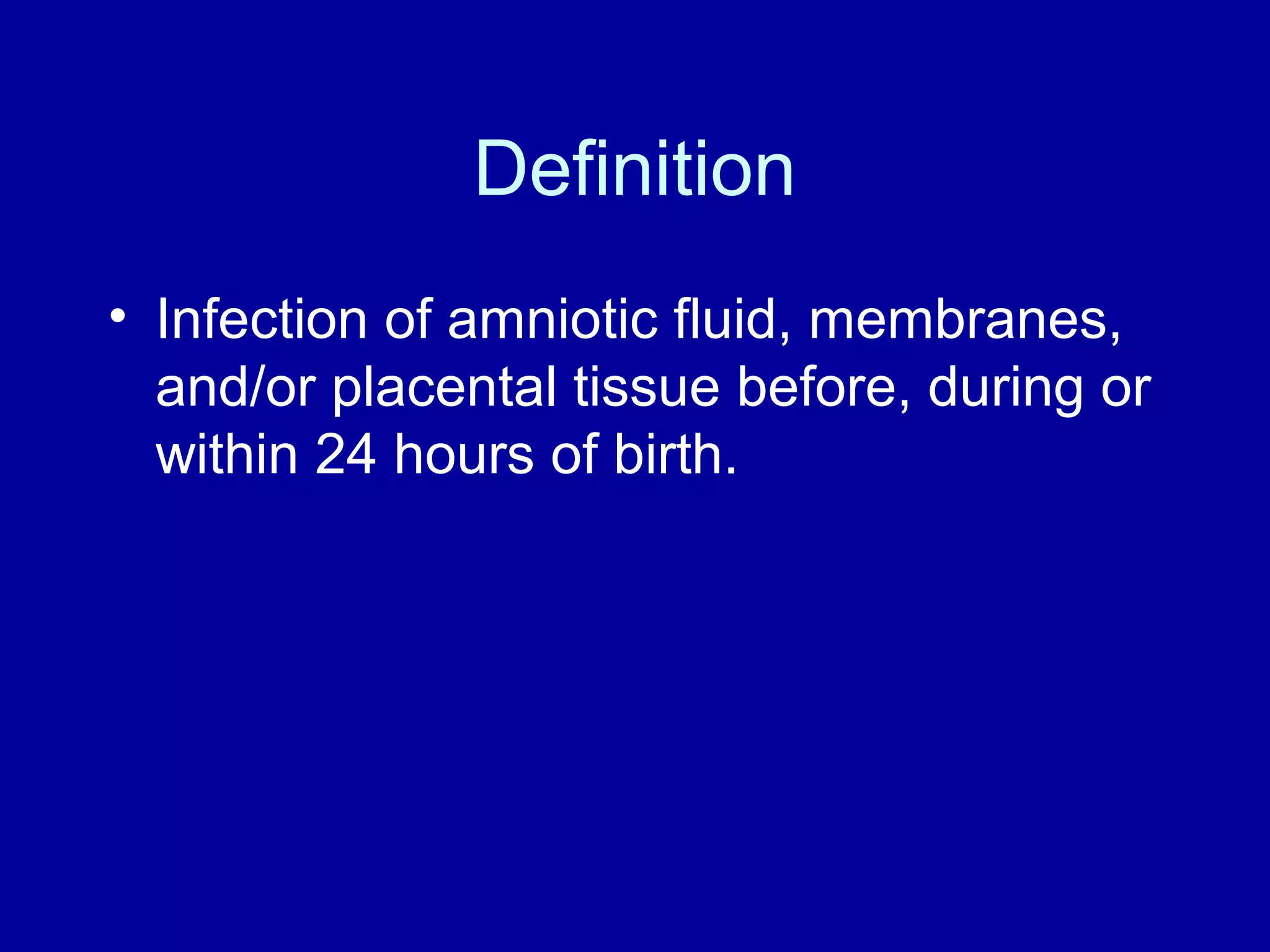 Definition

• Infection of amniotic fluid, membranes, and/or placental tissue before, during or within 24 hours of birth.